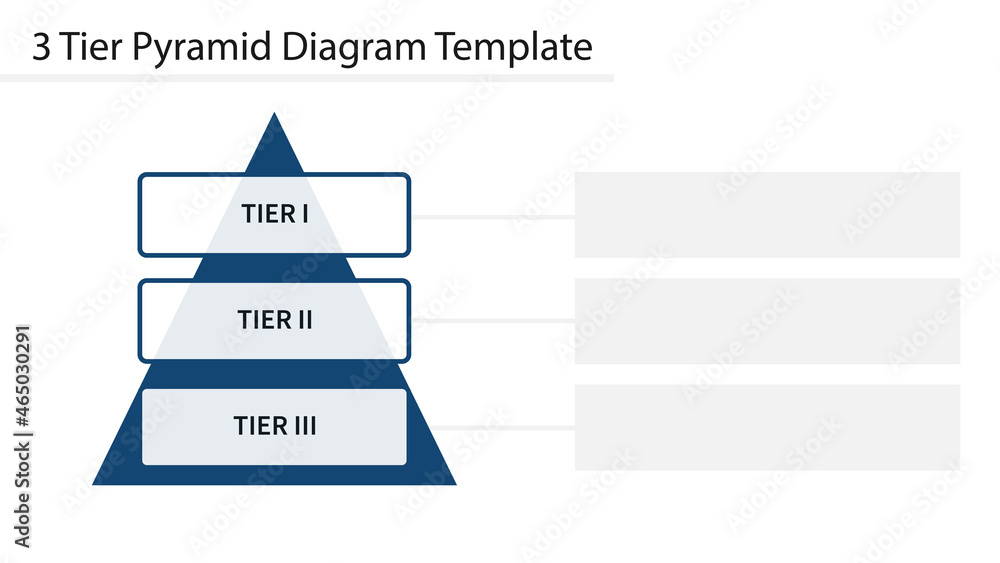 3 Tier Pyramid Diagram Template

TIER I

TIER II

TIER III

Adobe Stock | #465030291